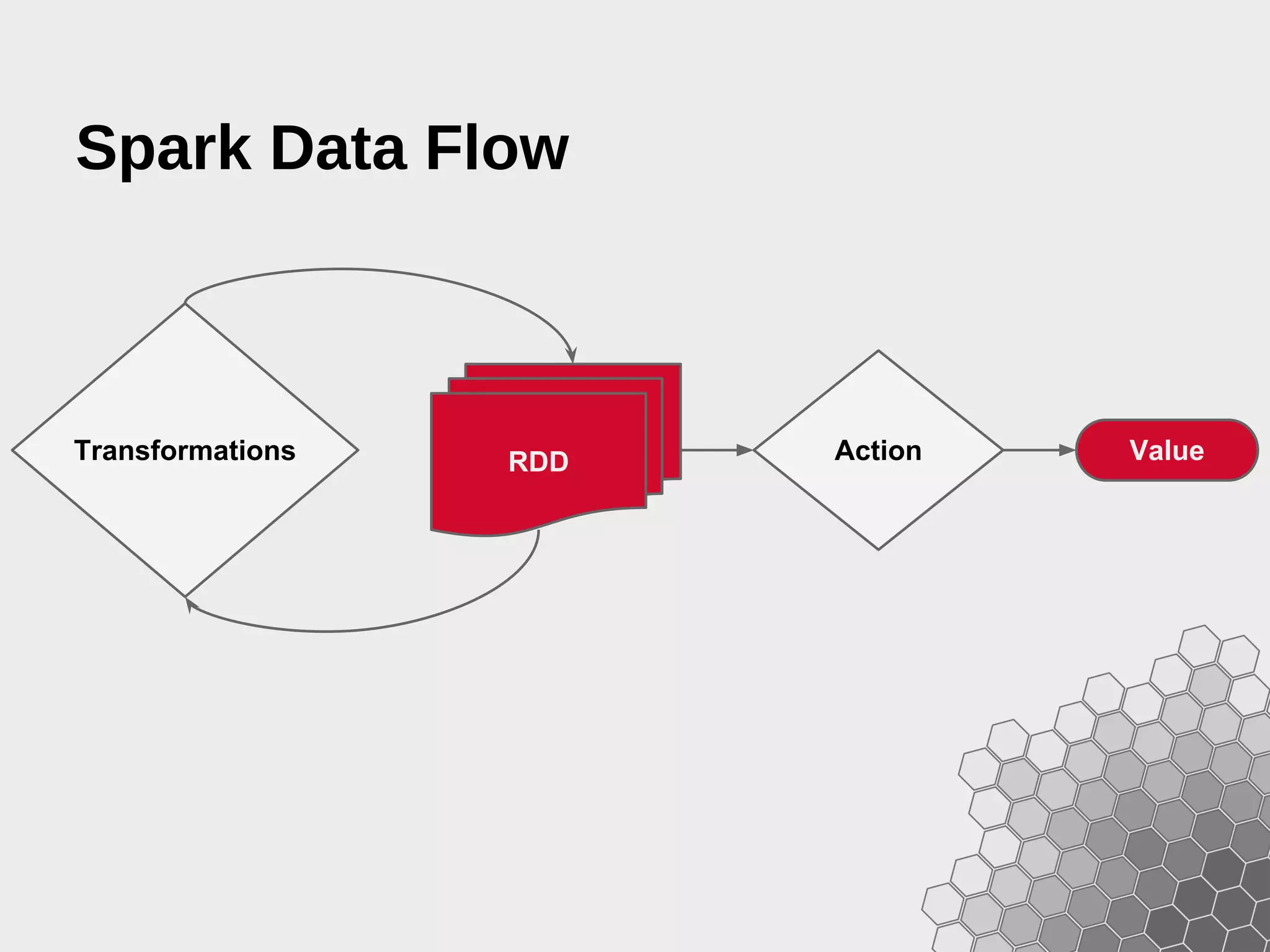 Spark Data Flow

Transformations

RDD

Action

Value